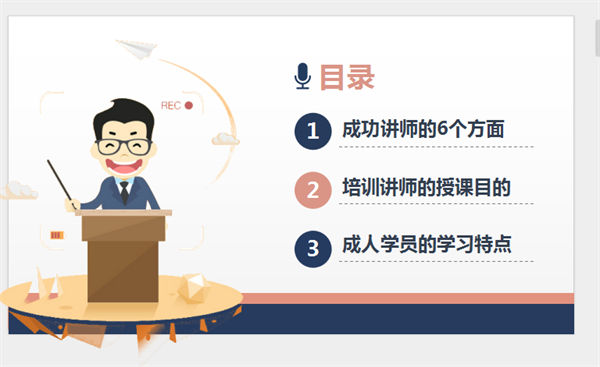 REC

目录

1 成功讲师的6个方面

2 培训讲师的授课目的

3 成人学员的学习特点